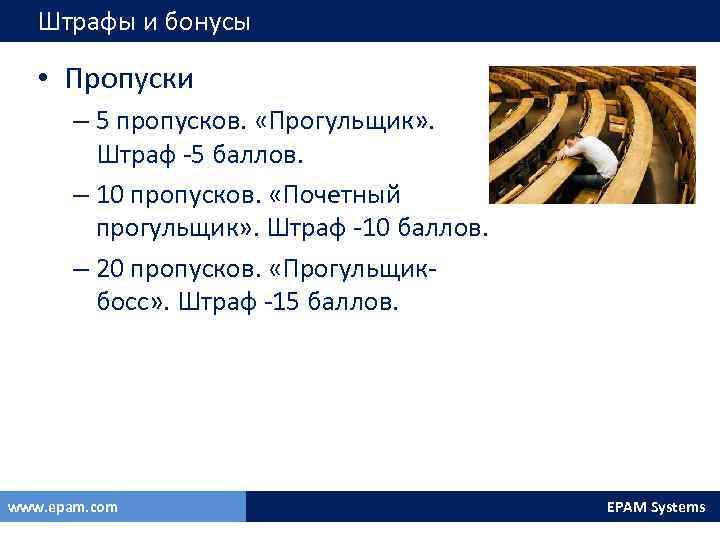 Штрафы и бонусы

• Пропуски
– 5 пропусков. «Прогульщик». Штраф -5 баллов.
– 10 пропусков. «Почетный прогульщик». Штраф -10 баллов.
– 20 пропусков. «Прогульщик-босс». Штраф -15 баллов.

www.epam.com

EPAM Systems